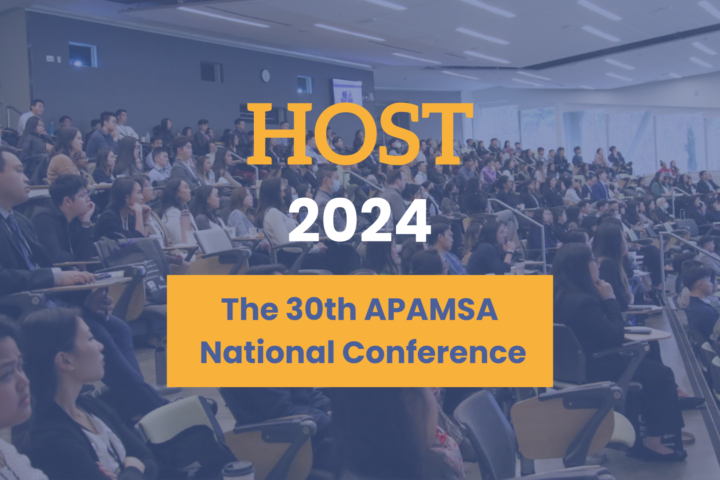 HOST
2024

The 30th APAMSA National Conference